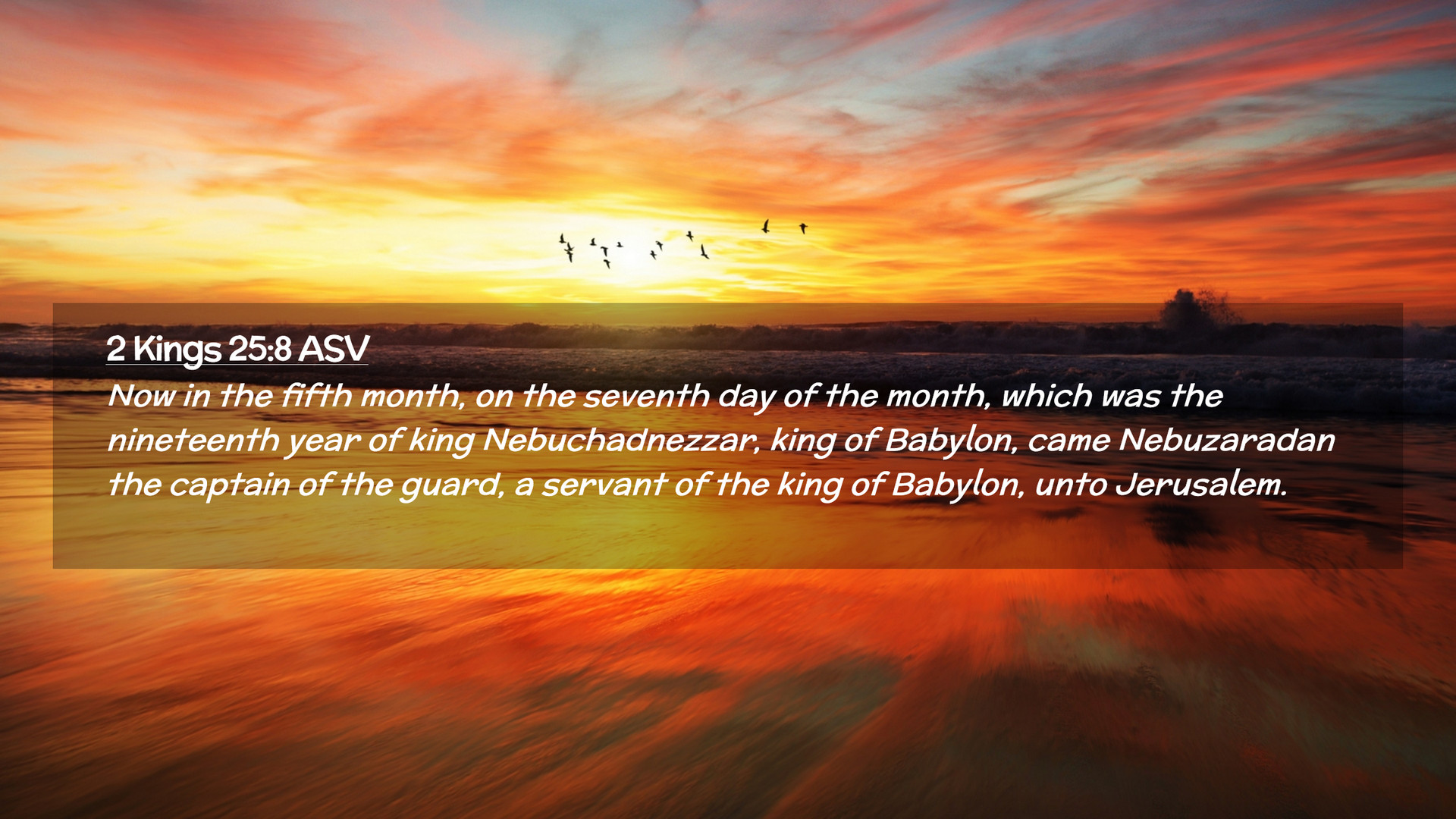 2 Kings 25:8 ASV

Now in the fifth month, on the seventh day of the month, which was the nineteenth year of king Nebuchadnezzar, king of Babylon, came Nebuzaradan the captain of the guard, a servant of the king of Babylon, unto Jerusalem.